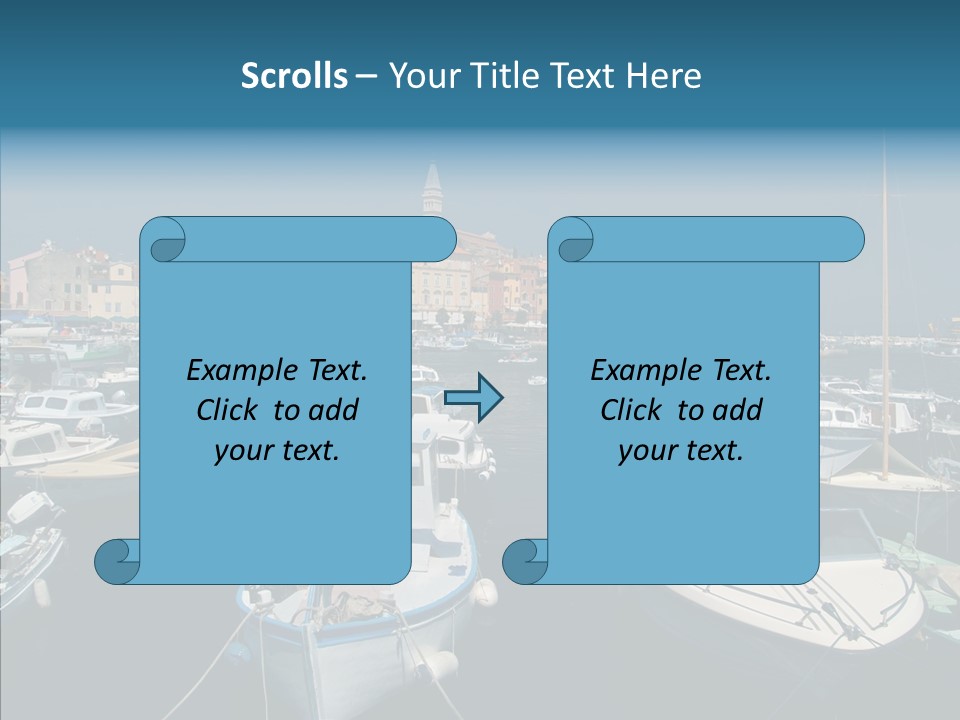 Scrolls – Your Title Text Here

Example Text. Click to add your text.

Example Text. Click to add your text.